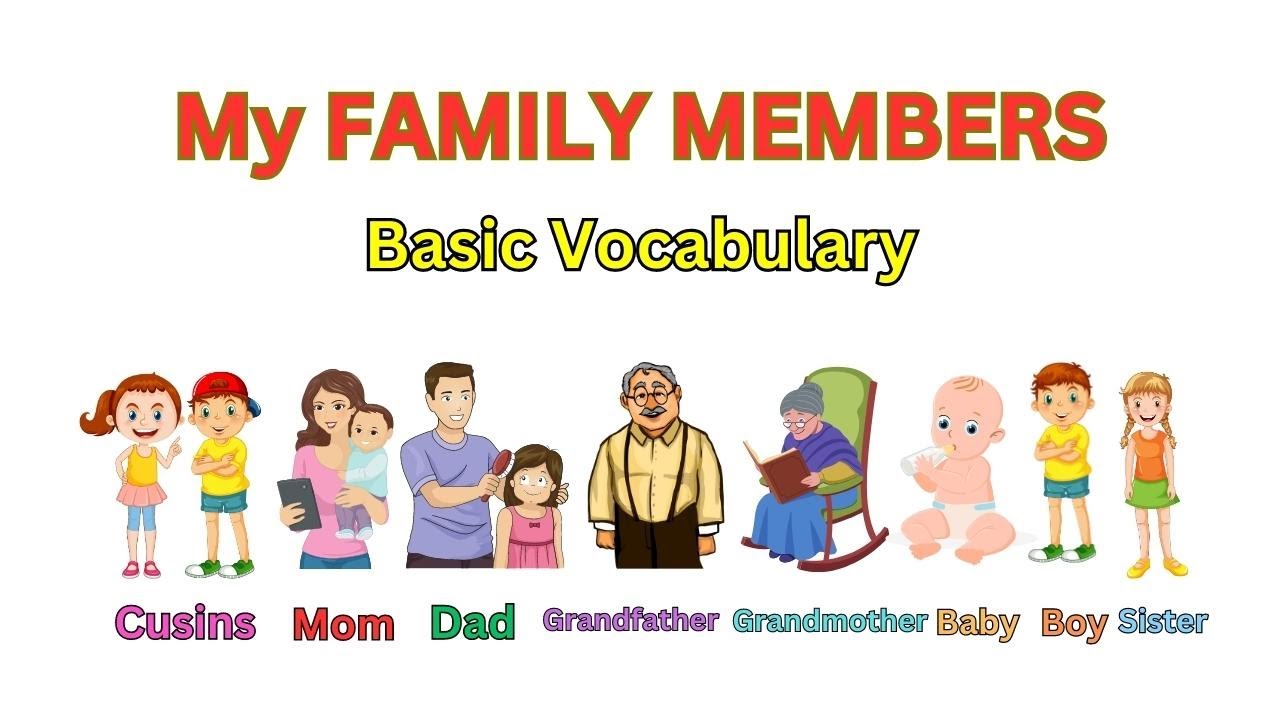 My FAMILY MEMBERS

Basic Vocabulary

Cusins Mom Dad Grandfather Grandmother Baby Boy Sister